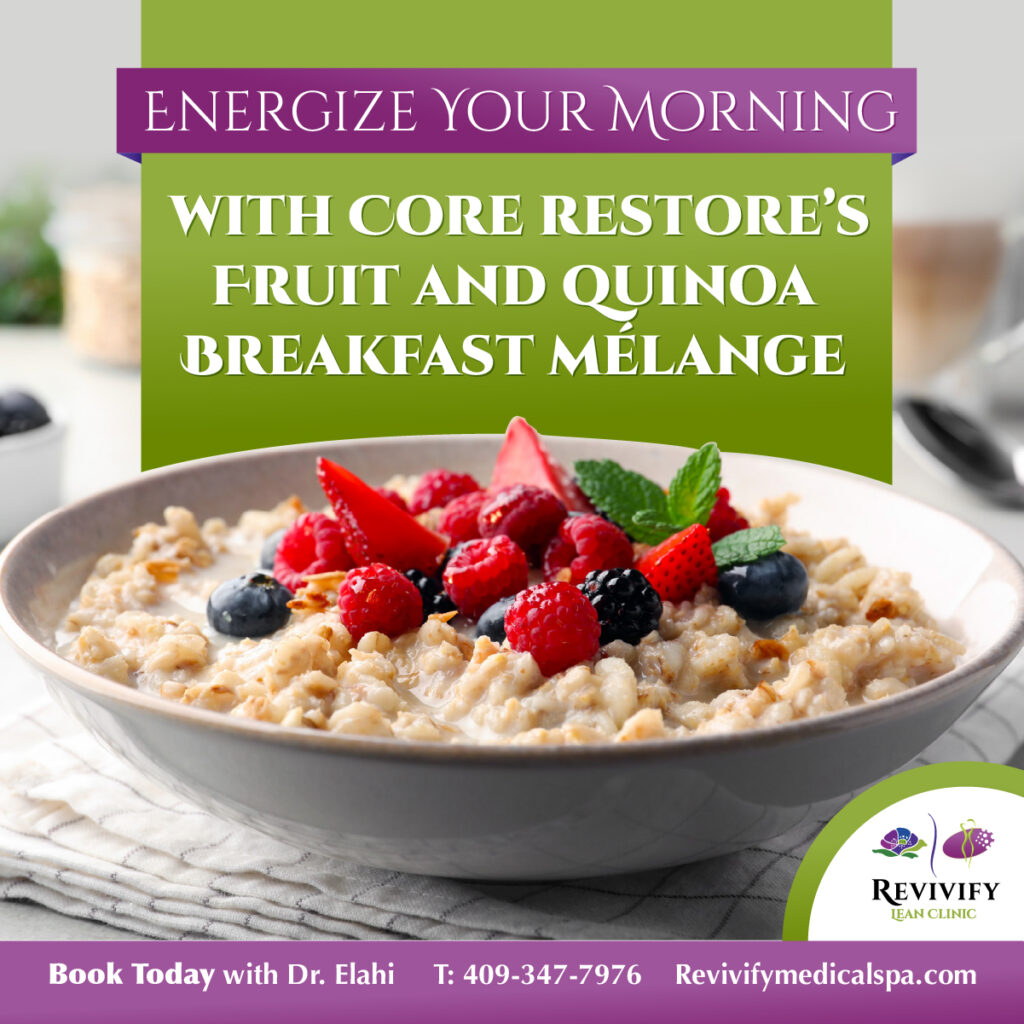 ENERGIZE YOUR MORNING

WITH CORE RESTORE'S FRUIT AND QUINOA BREAKFAST MÉLANGE

REVIVIFY
LEAN CLINIC

Book Today with Dr. Elahi T: 409-347-7976 Revivifymedicalspa.com